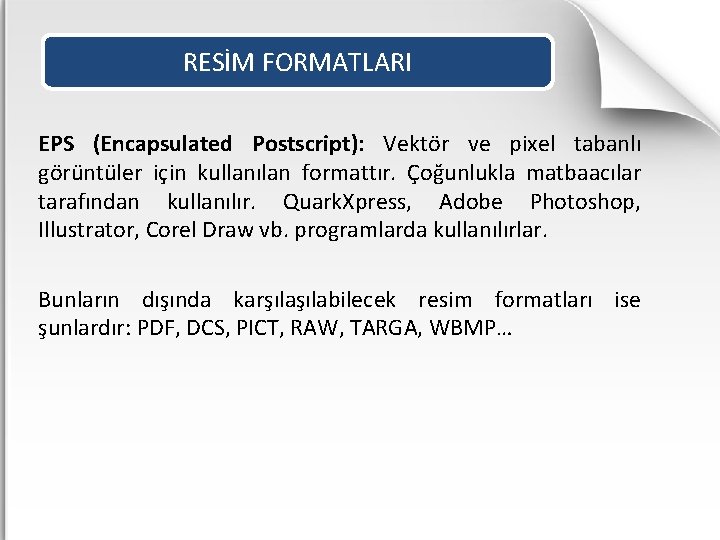 RESİM FORMATLARI

EPS (Encapsulated Postscript): Vektör ve pixel tabanlı görüntüler için kullanılan formattır. Çoğunlukla matbaacılar tarafından kullanılır. QuarkXpress, Adobe Photoshop, Illustrator, Corel Draw vb. programlarda kullanılırlar.

Bunların dışında karşılaşılabilecek resim formatları ise şunlardır: PDF, DCS, PICT, RAW, TARGA, WBMP…